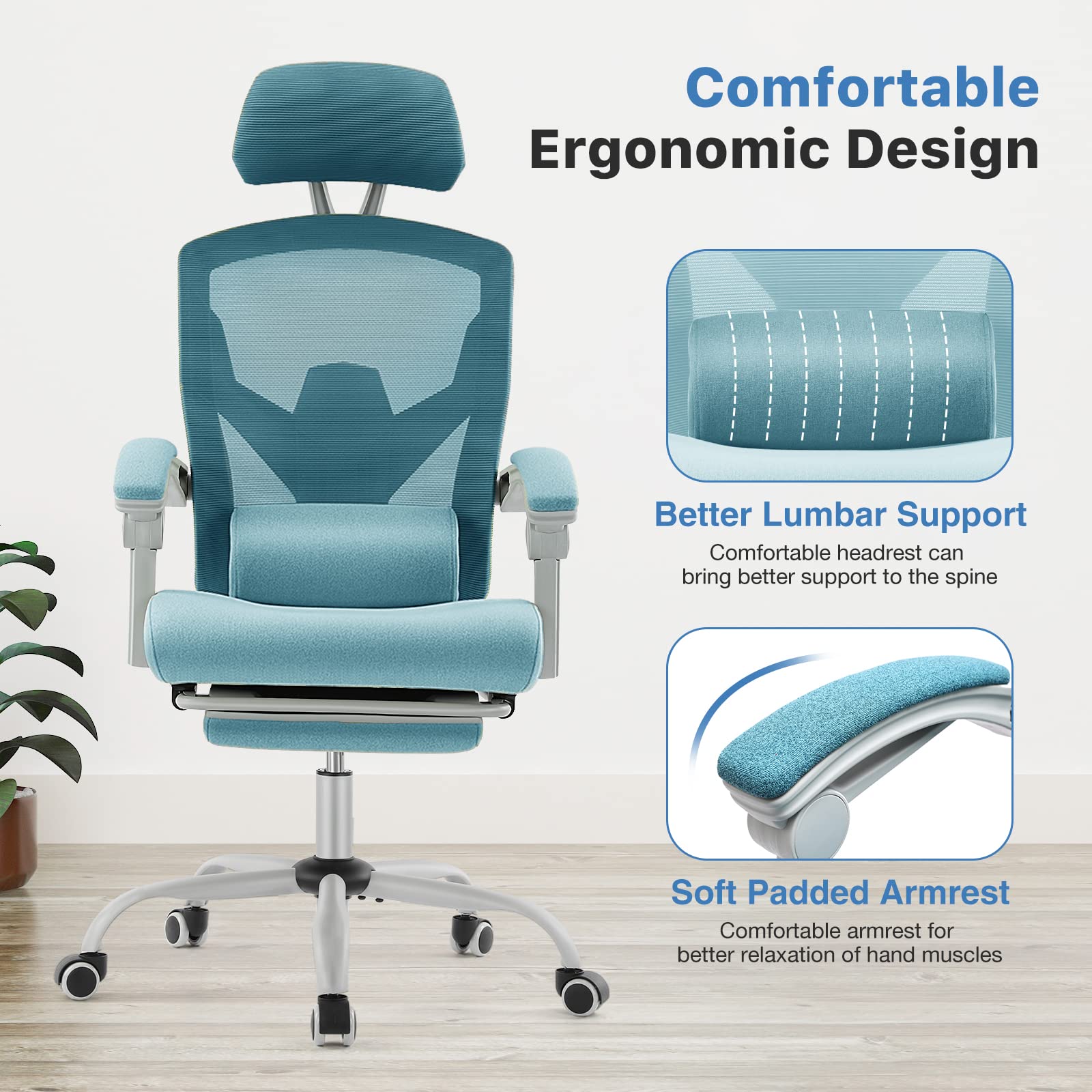 Comfortable
Ergonomic Design

Better Lumbar Support
Comfortable headrest can bring better support to the spine

Soft Padded Armrest
Comfortable armrest for better relaxation of hand muscles